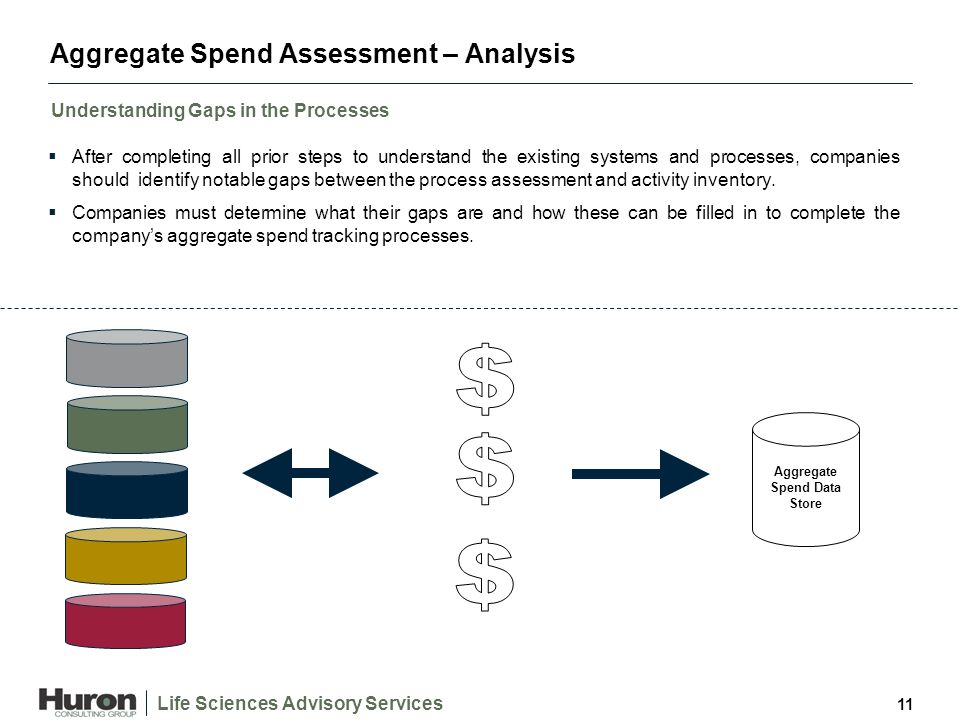 Aggregate Spend Assessment – Analysis

Understanding Gaps in the Processes

▪ After completing all prior steps to understand the existing systems and processes, companies should identify notable gaps between the process assessment and activity inventory.

▪ Companies must determine what their gaps are and how these can be filled in to complete the company's aggregate spend tracking processes.

$

$

$

Aggregate Spend Data Store

Huron CONSULTING GROUP | Life Sciences Advisory Services

11